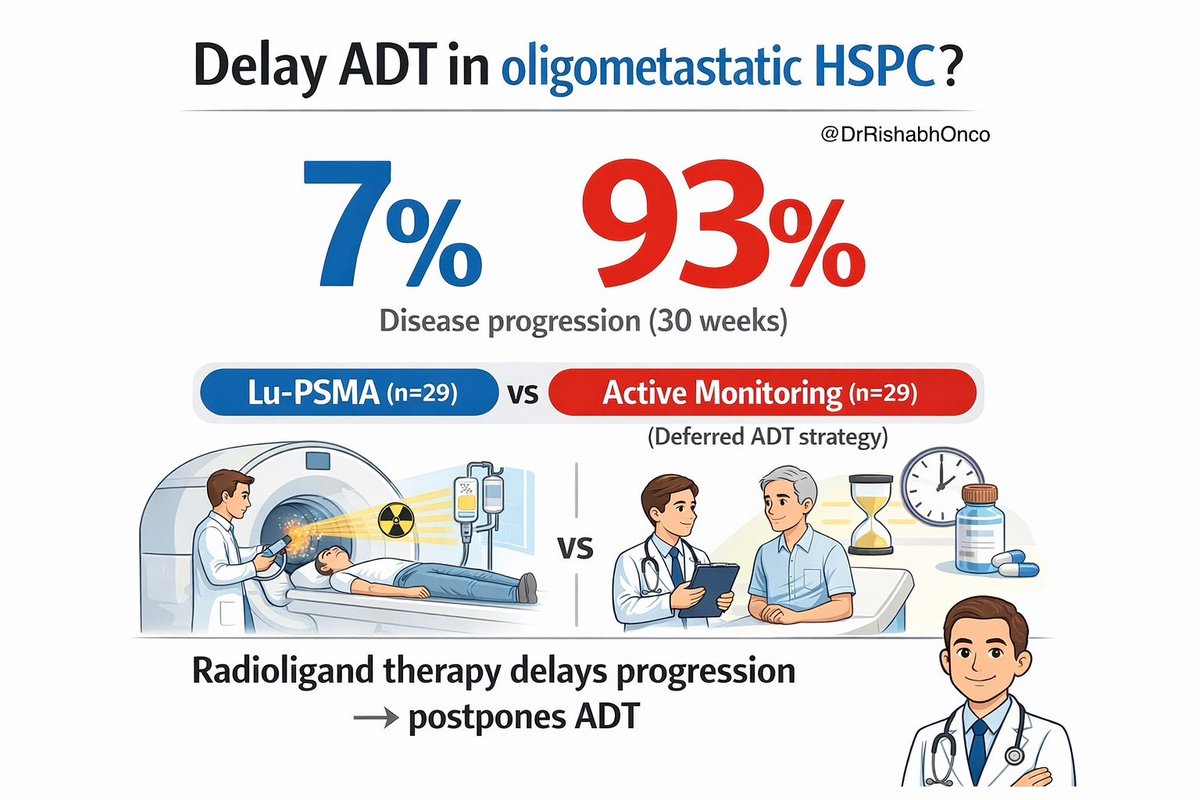 Delay ADT in oligometastatic HSPC?

@DrRishabhOnco

7% 93%

Disease progression (30 weeks)

Lu-PSMA (n=29) vs Active Monitoring (n=29)

(Deferred ADT strategy)

vs

Radioligand therapy delays progression → postpones ADT